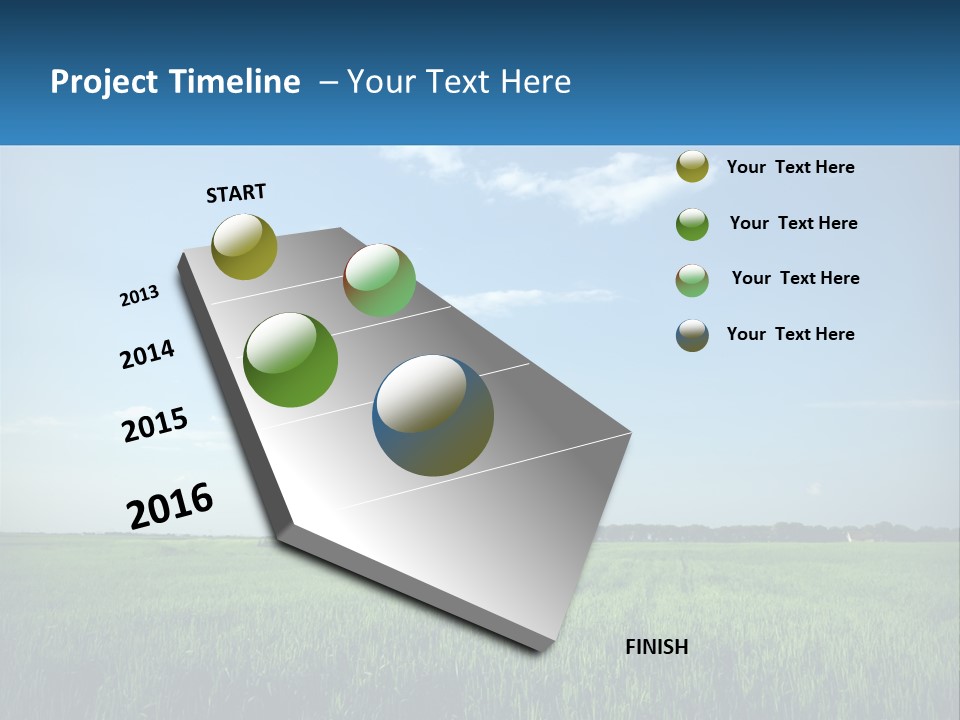 Project Timeline – Your Text Here

START

2013

2014

2015

2016

FINISH

Your Text Here

Your Text Here

Your Text Here

Your Text Here